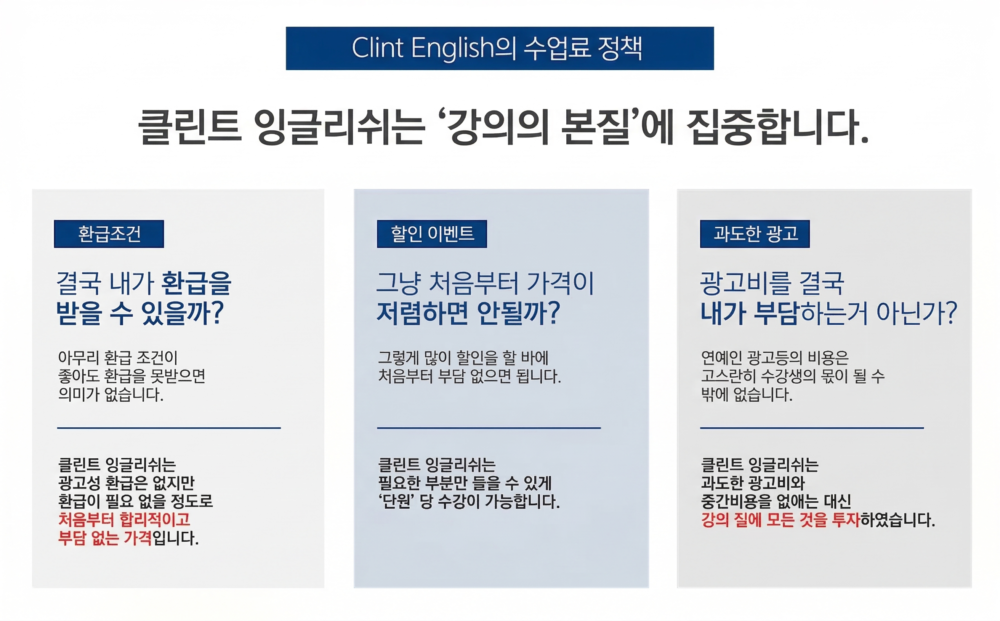 Clint English의 수업료 정책

클린트 잉글리쉬는 '강의의 본질'에 집중합니다.

환급조건

결국 내가 환급을 받을 수 있을까?

아무리 환급 조건이 좋아도 환급을 못받으면 의미가 없습니다.

클린트 잉글리쉬는 광고성 환급은 없지만 환급이 필요 없을 정도로 처음부터 합리적이고 부담 없는 가격입니다.

할인 이벤트

그냥 처음부터 가격이 저렴하면 안될까?

그렇게 많이 할인을 할 바에 처음부터 부담 없으면 됩니다.

클린트 잉글리쉬는 필요한 부분만 들을 수 있게 '단원' 당 수강이 가능합니다.

과도한 광고

광고비를 결국 내가 부담하는거 아닌가?

연예인 광고등의 비용은 고스란히 수강생의 몫이 될 수 밖에 없습니다.

클린트 잉글리쉬는 과도한 광고비와 중간비용을 없애는 대신 강의 질에 모든 것을 투자하였습니다.